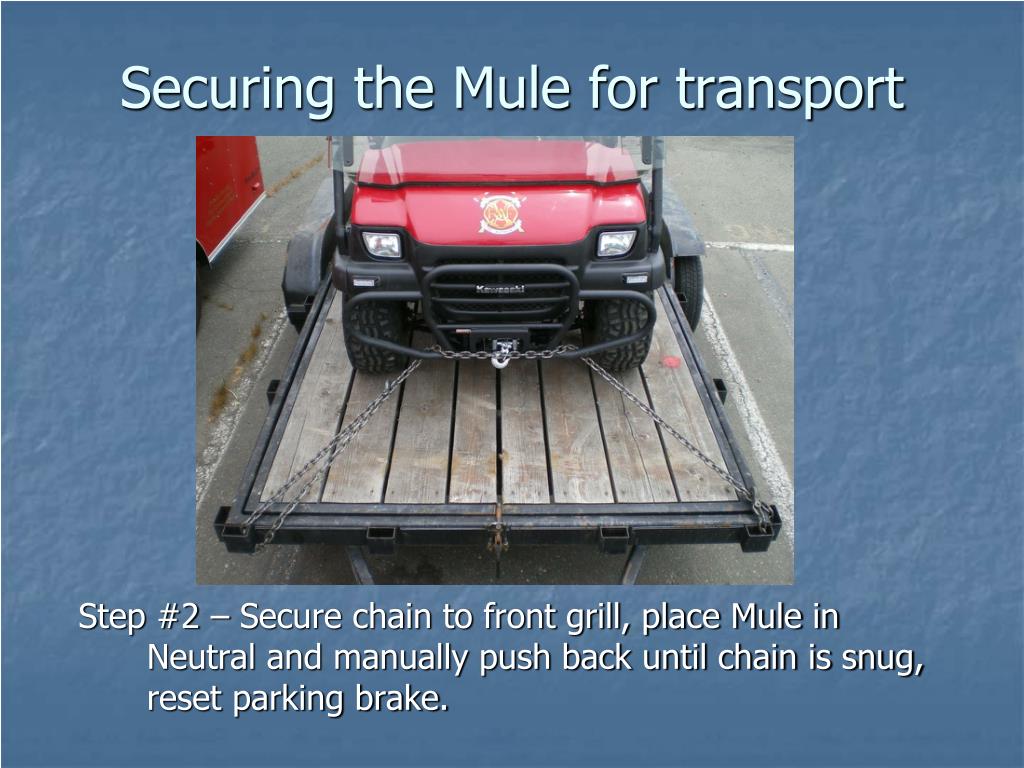 Securing the Mule for transport

Kawasaki

Step #2 – Secure chain to front grill, place Mule in Neutral and manually push back until chain is snug, reset parking brake.